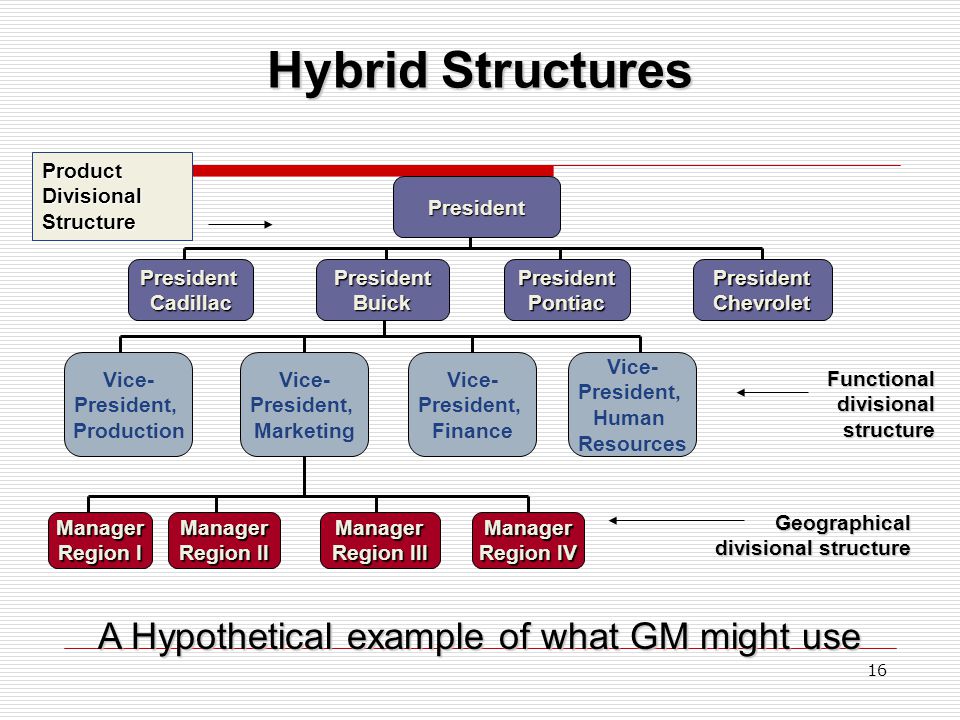 Hybrid Structures

Product Divisional Structure

President

President Cadillac

President Buick

President Pontiac

President Chevrolet

Vice-President, Production

Vice-President, Marketing

Vice-President, Finance

Vice-President, Human Resources

Functional divisional structure

Manager Region I

Manager Region II

Manager Region III

Manager Region IV

Geographical divisional structure

A Hypothetical example of what GM might use

16